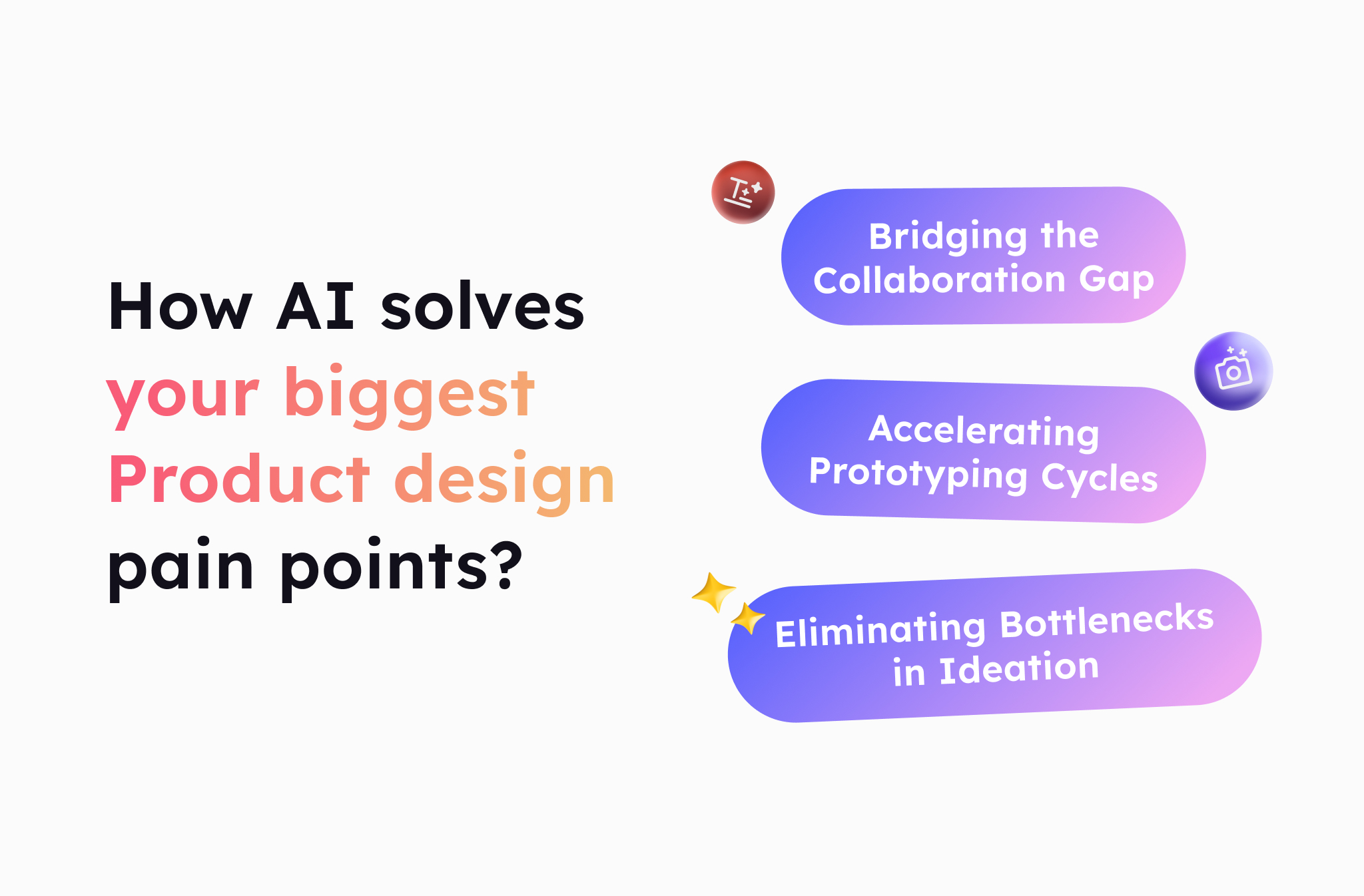 How AI solves your biggest Product design pain points?

Bridging the Collaboration Gap

Accelerating Prototyping Cycles

Eliminating Bottlenecks in Ideation